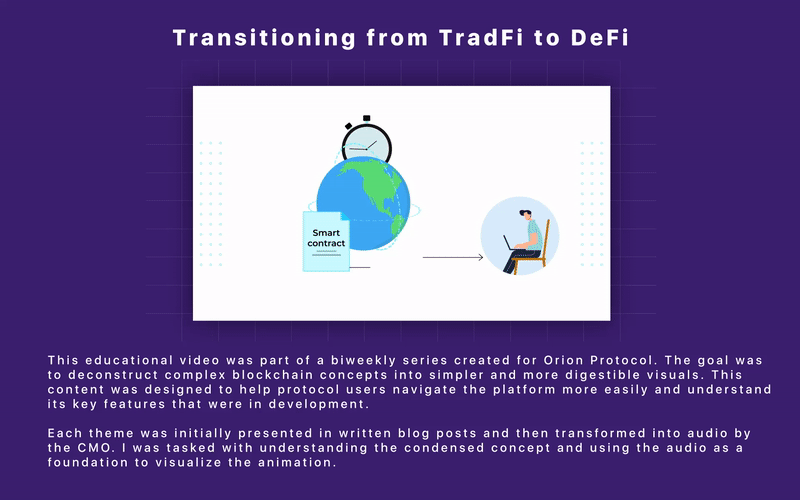 Transitioning from TradFi to DeFi

Smart contract

This educational video was part of a biweekly series created for Orion Protocol. The goal was to deconstruct complex blockchain concepts into simpler and more digestible visuals. This content was designed to help protocol users navigate the platform more easily and understand its key features that were in development.

Each theme was initially presented in written blog posts and then transformed into audio by the CMO. I was tasked with understanding the condensed concept and using the audio as a foundation to visualize the animation.